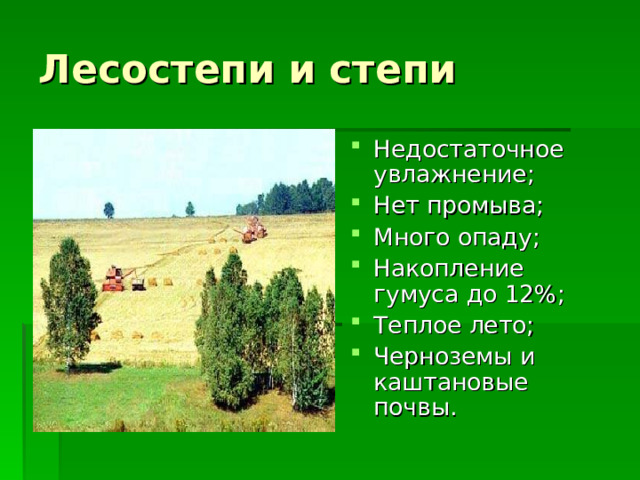 Лесостепи и степи

- Недостаточное увлажнение;
- Нет промыва;
- Много опаду;
- Накопление гумуса до 12%;
- Теплое лето;
- Черноземы и каштановые почвы.